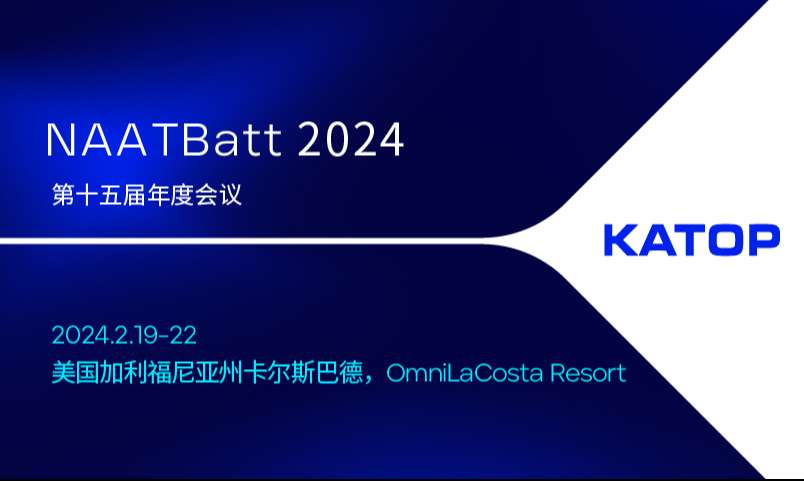 NAATBatt 2024

第十五届年度会议

KATOP

2024.2.19-22

美国加利福尼亚州卡尔斯巴德，OmniLaCosta Resort